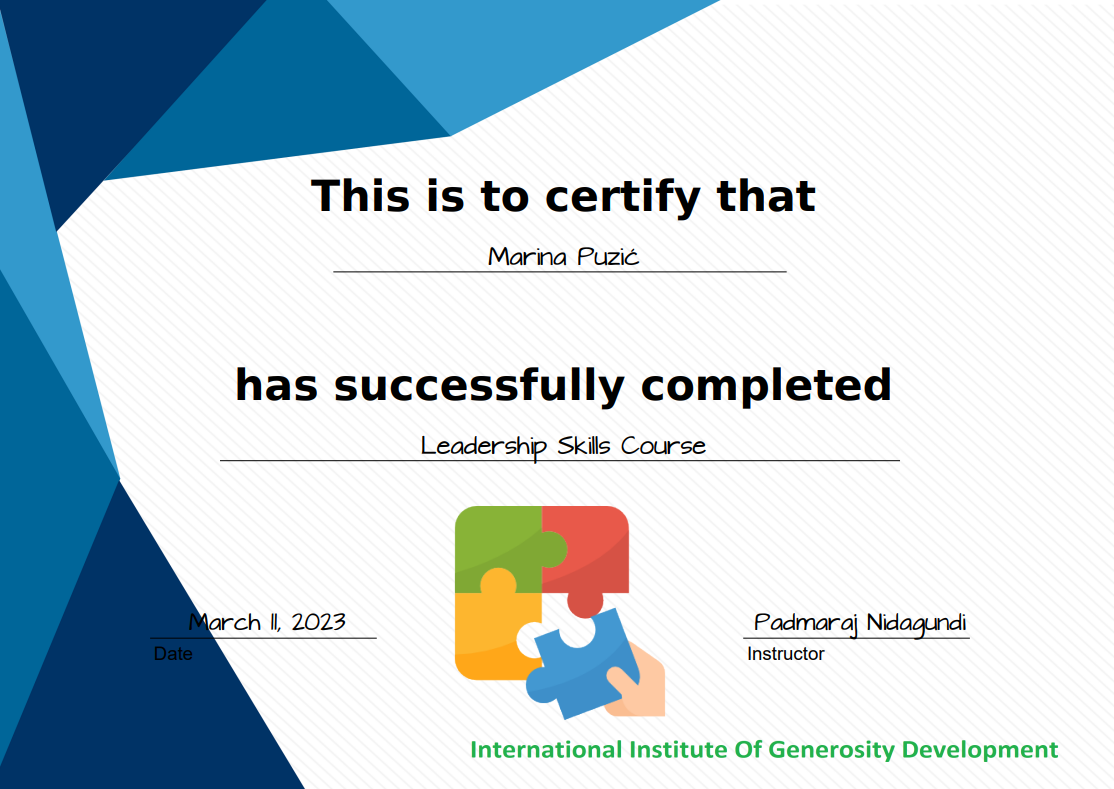 This is to certify that

Marina Puzić

has successfully completed

Leadership Skills Course

March 11, 2023
Date

Padmaraj Nidagundi
Instructor

International Institute Of Generosity Development